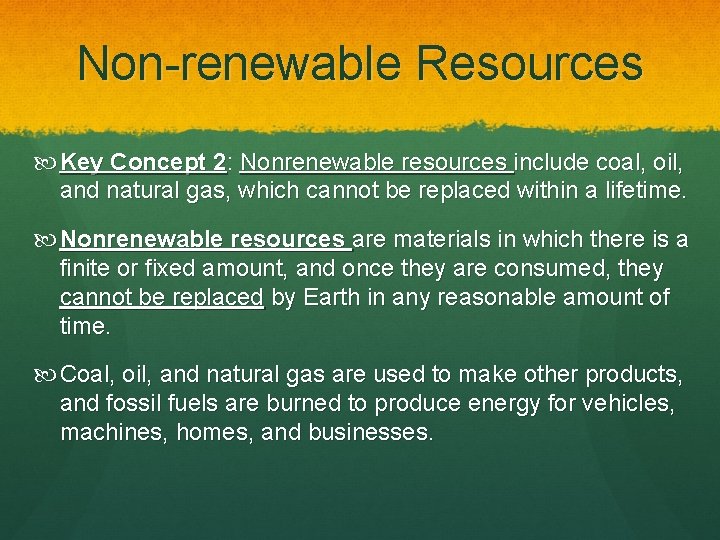 Non-renewable Resources

Key Concept 2: Nonrenewable resources include coal, oil, and natural gas, which cannot be replaced within a lifetime.

Nonrenewable resources are materials in which there is a finite or fixed amount, and once they are consumed, they cannot be replaced by Earth in any reasonable amount of time.

Coal, oil, and natural gas are used to make other products, and fossil fuels are burned to produce energy for vehicles, machines, homes, and businesses.